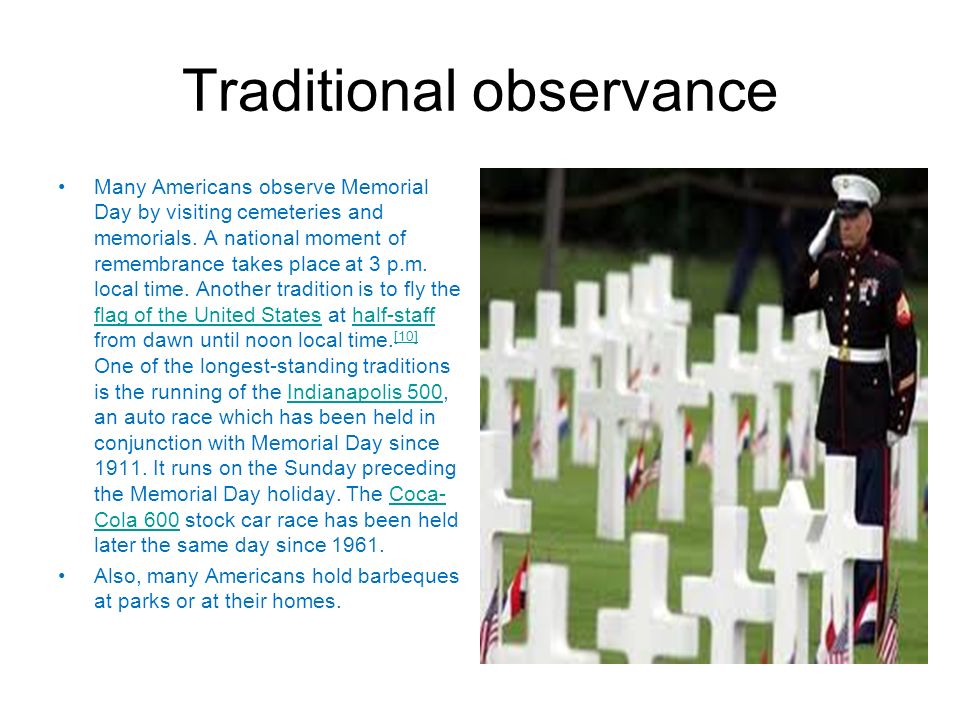 Traditional observance

• Many Americans observe Memorial Day by visiting cemeteries and memorials. A national moment of remembrance takes place at 3 p.m. local time. Another tradition is to fly the flag of the United States at half-staff from dawn until noon local time.[10] One of the longest-standing traditions is the running of the Indianapolis 500, an auto race which has been held in conjunction with Memorial Day since 1911. It runs on the Sunday preceding the Memorial Day holiday. The Coca-Cola 600 stock car race has been held later the same day since 1961.

• Also, many Americans hold barbeques at parks or at their homes.